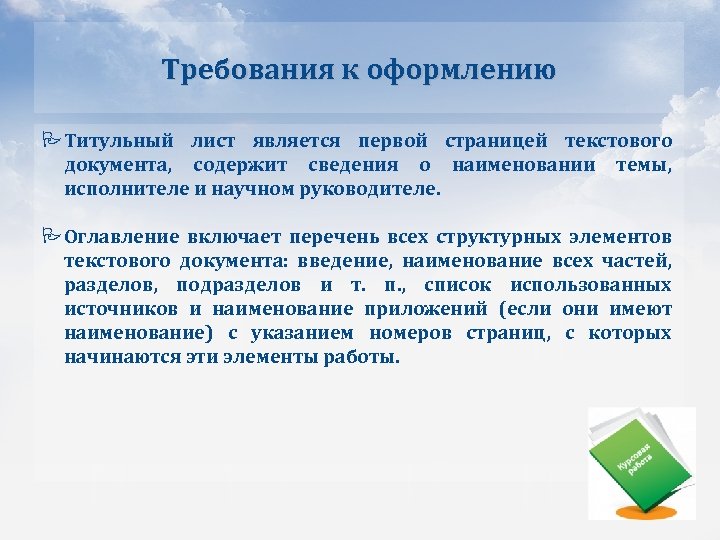 Требования к оформлению

Титульный лист является первой страницей текстового документа, содержит сведения о наименовании темы, исполнителе и научном руководителе.

Оглавление включает перечень всех структурных элементов текстового документа: введение, наименование всех частей, разделов, подразделов и т. п., список использованных источников и наименование приложений (если они имеют наименование) с указанием номеров страниц, с которых начинаются эти элементы работы.

Курсовая работа